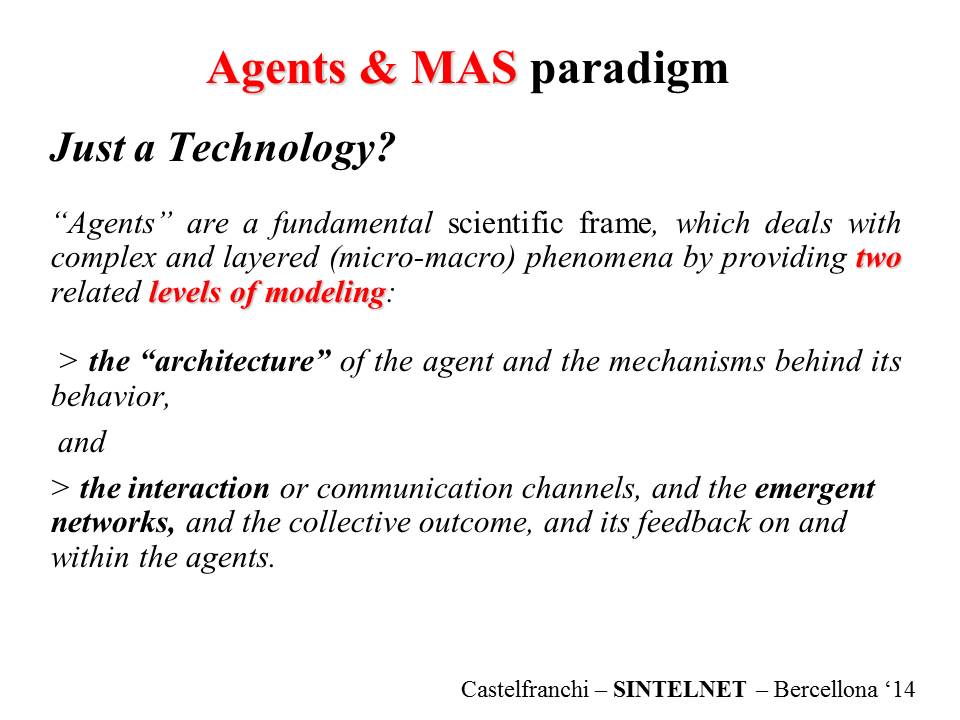 Agents & MAS paradigm

Just a Technology?

“Agents” are a fundamental scientific frame, which deals with complex and layered (micro-macro) phenomena by providing two related levels of modeling:

> the “architecture” of the agent and the mechanisms behind its behavior,

and

> the interaction or communication channels, and the emergent networks, and the collective outcome, and its feedback on and within the agents.

Castelfranchi – SINTELNET – Bercellona ‘14